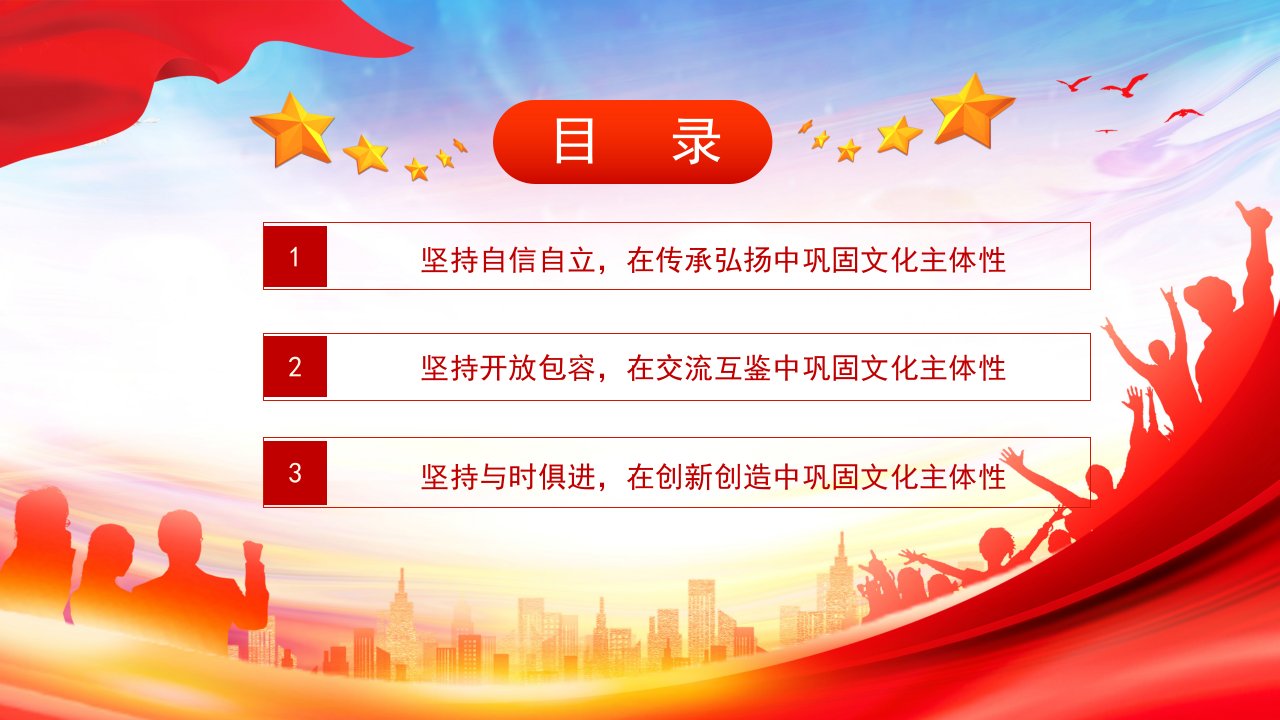 目　录

1

坚持自信自立，在传承弘扬中巩固文化主体性

2

坚持开放包容，在交流互鉴中巩固文化主体性

3

坚持与时俱进，在创新创造中巩固文化主体性